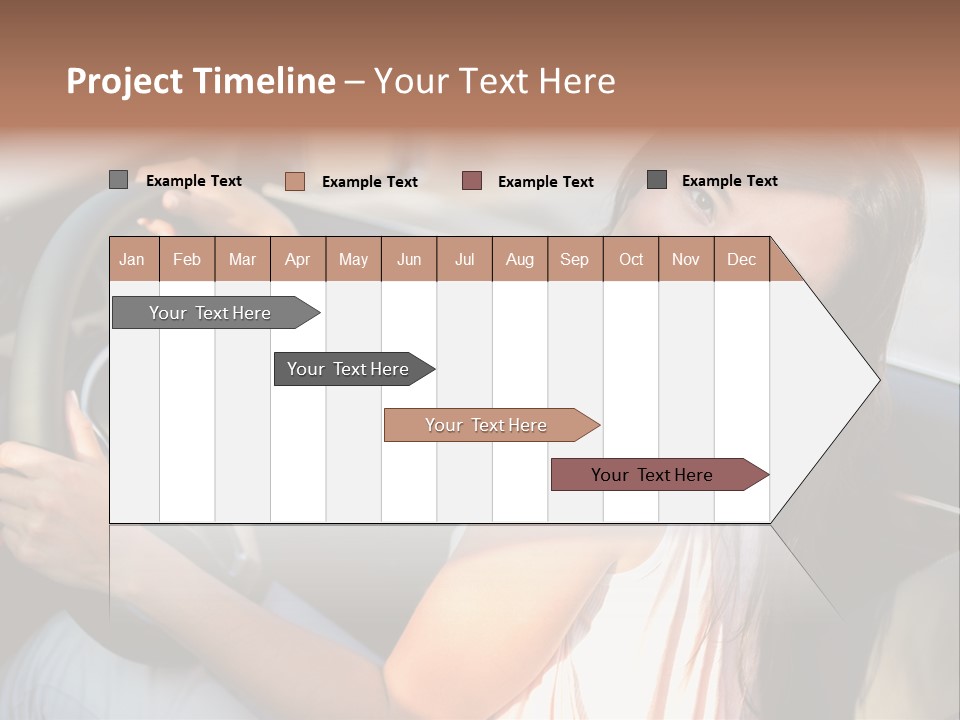 Project Timeline – Your Text Here

Example Text Example Text Example Text Example Text

| Jan | Feb | Mar | Apr | May | Jun | Jul | Aug | Sep | Oct | Nov | Dec |
|---|---|---|---|---|---|---|---|---|---|---|---|

Your Text Here

Your Text Here

Your Text Here

Your Text Here